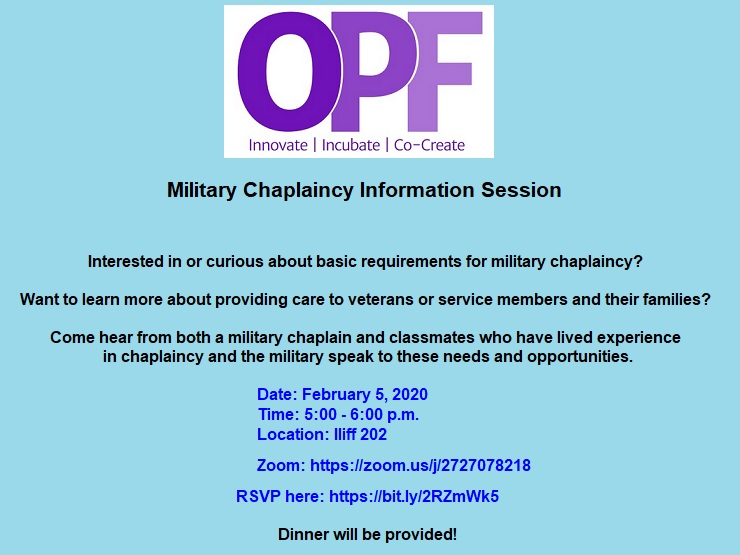 OPF

Innovate | Incubate | Co-Create

Military Chaplaincy Information Session

Interested in or curious about basic requirements for military chaplaincy?

Want to learn more about providing care to veterans or service members and their families?

Come hear from both a military chaplain and classmates who have lived experience in chaplaincy and the military speak to these needs and opportunities.

Date: February 5, 2020
Time: 5:00 - 6:00 p.m.
Location: Iliff 202

Zoom: https://zoom.us/j/2727078218

RSVP here: https://bit.ly/2RZmWk5

Dinner will be provided!